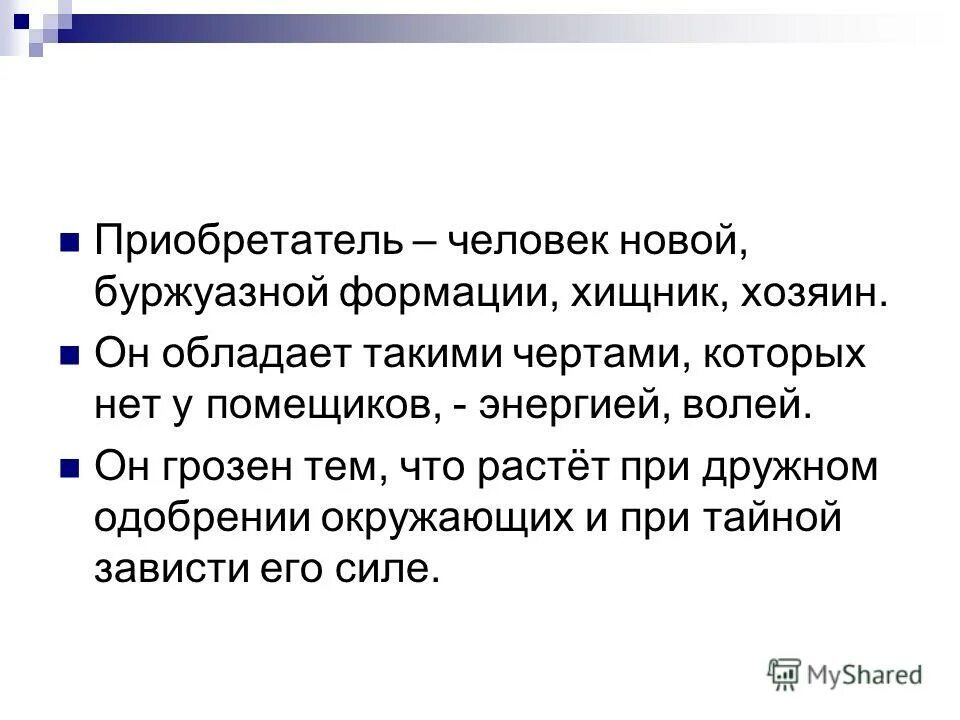 Приобретатель – человек новой, буржуазной формации, хищник, хозяин.

Он обладает такими чертами, которых нет у помещиков, - энергией, волей.

Он грозен тем, что растёт при дружном одобрении окружающих и при тайной зависти его силе.

MyShared